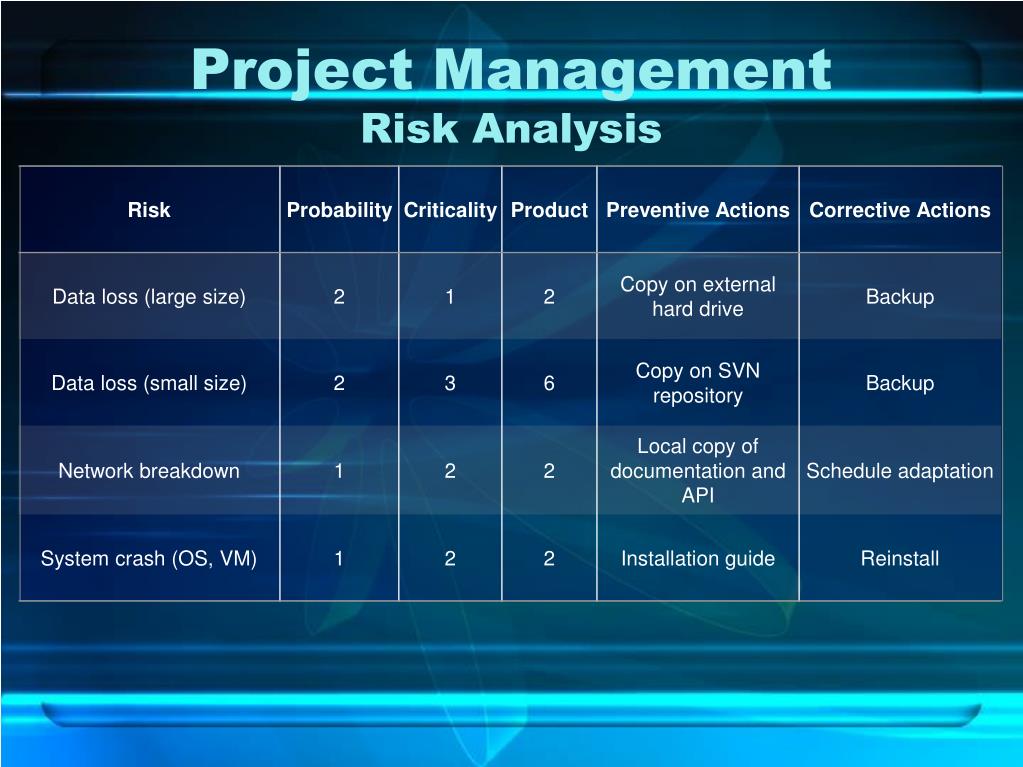 Project Management
Risk Analysis

| Risk | Probability | Criticality | Product | Preventive Actions | Corrective Actions |
|---|---|---|---|---|---|
| Data loss (large size) | 2 | 1 | 2 | Copy on external hard drive | Backup |
| Data loss (small size) | 2 | 3 | 6 | Copy on SVN repository | Backup |
| Network breakdown | 1 | 2 | 2 | Local copy of documentation and API | Schedule adaptation |
| System crash (OS, VM) | 1 | 2 | 2 | Installation guide | Reinstall |